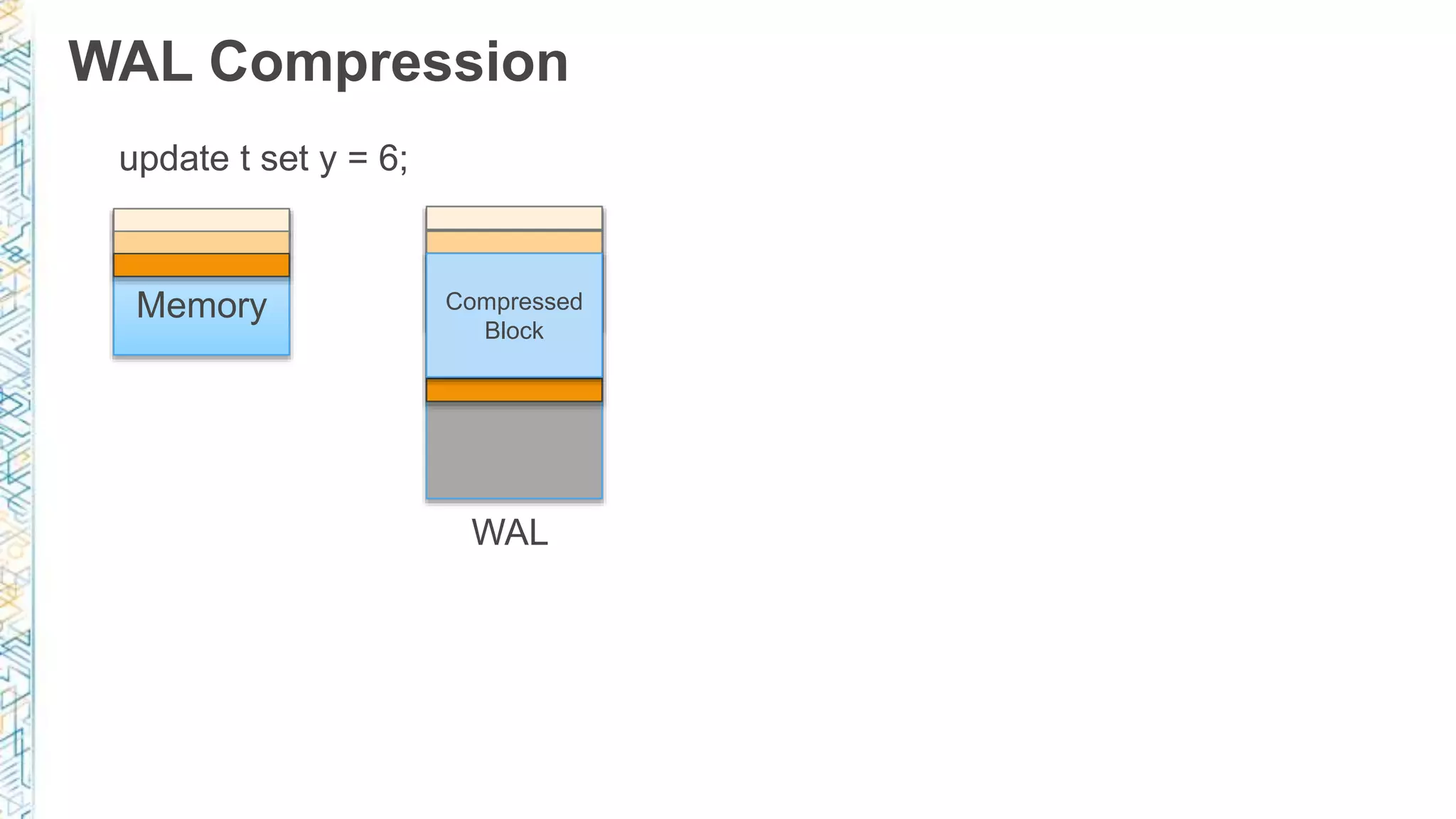 WAL Compression

update t set y = 6;

Memory

Compressed Block

WAL